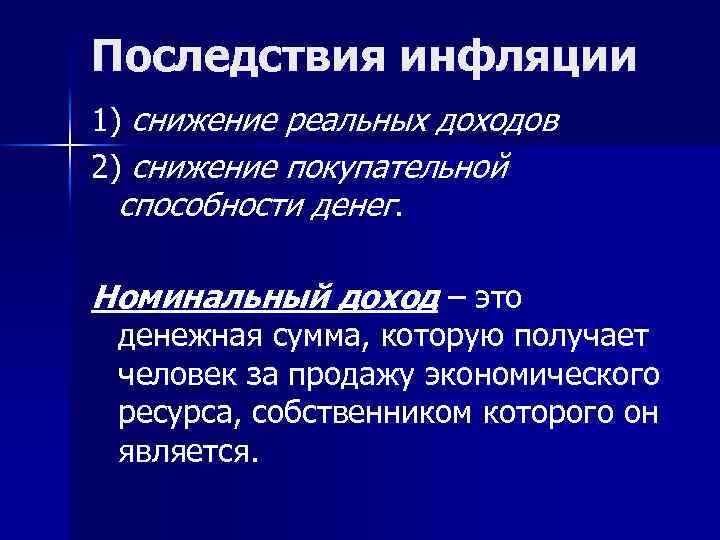 Последствия инфляции

1) снижение реальных доходов

2) снижение покупательной способности денег.

Номинальный доход – это денежная сумма, которую получает человек за продажу экономического ресурса, собственником которого он является.